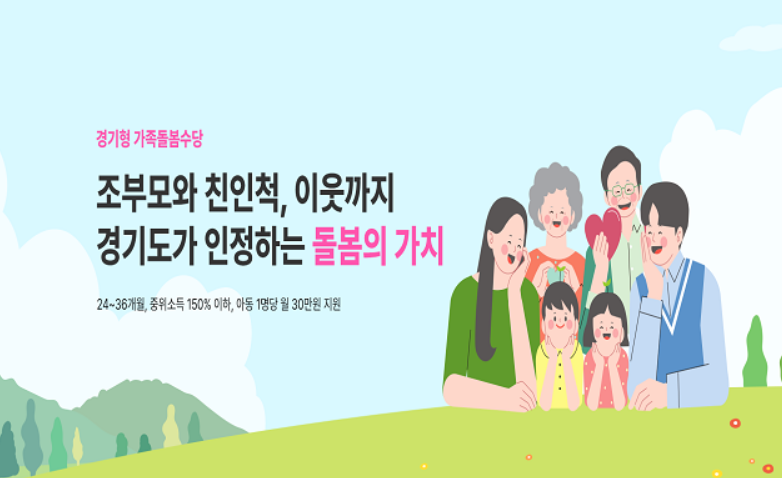 경기형 가족돌봄수당

조부모와 친인척, 이웃까지
경기도가 인정하는 돌봄의 가치

24~36개월, 중위소득 150% 이하, 아동 1명당 월 30만원 지원